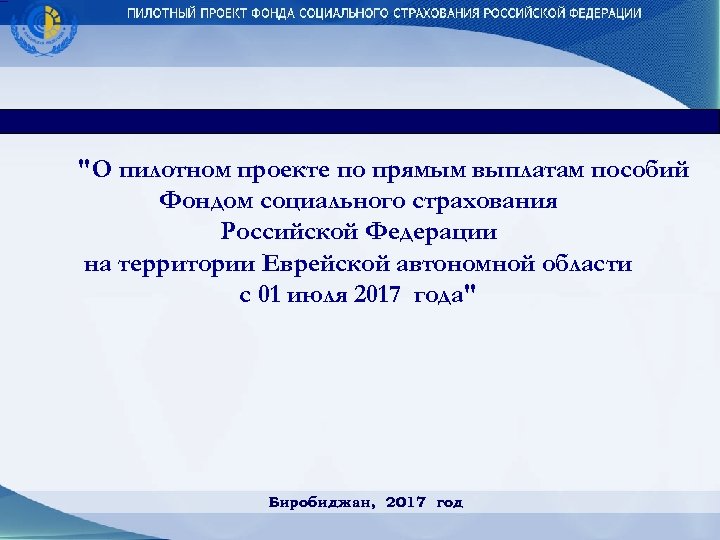 ПИЛОТНЫЙ ПРОЕКТ ФОНДА СОЦИАЛЬНОГО СТРАХОВАНИЯ РОССИЙСКОЙ ФЕДЕРАЦИИ

"О пилотном проекте по прямым выплатам пособий Фондом социального страхования Российской Федерации на территории Еврейской автономной области с 01 июля 2017 года"

Биробиджан, 2017 год